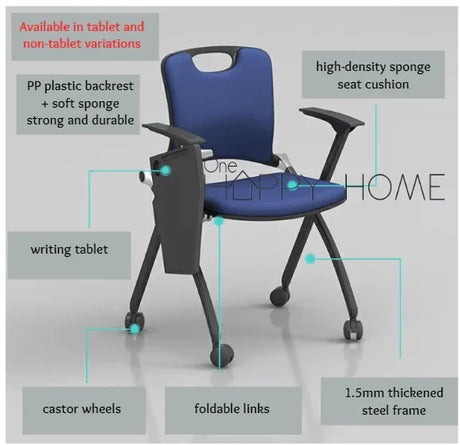 Available in tablet and non-tablet variations

PP plastic backrest + soft sponge strong and durable

high-density sponge seat cushion

One HAPPY HOME

writing tablet

castor wheels

foldable links

1.5mm thickened steel frame